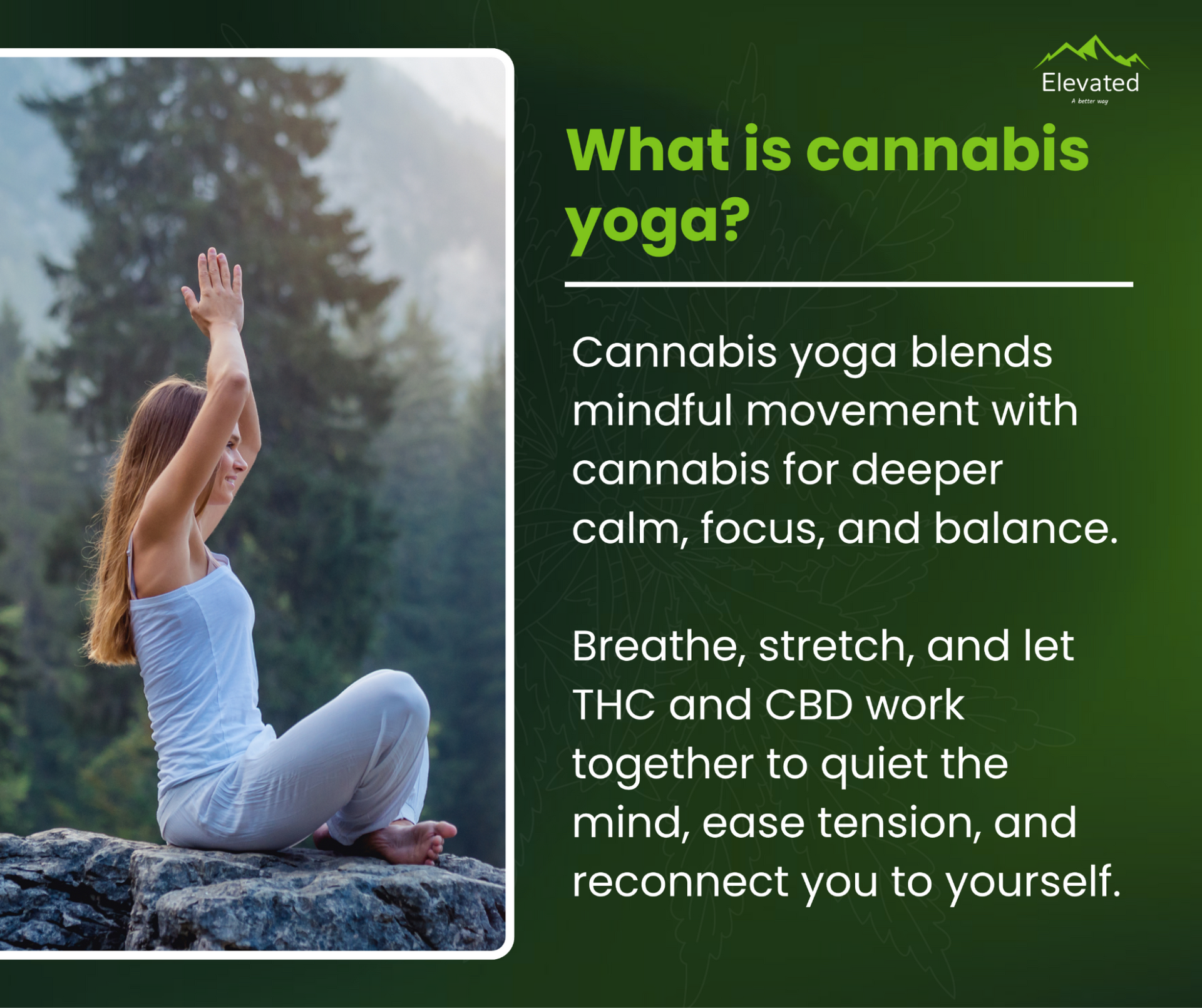 Elevated
A better way

What is cannabis yoga?

Cannabis yoga blends mindful movement with cannabis for deeper calm, focus, and balance.

Breathe, stretch, and let THC and CBD work together to quiet the mind, ease tension, and reconnect you to yourself.